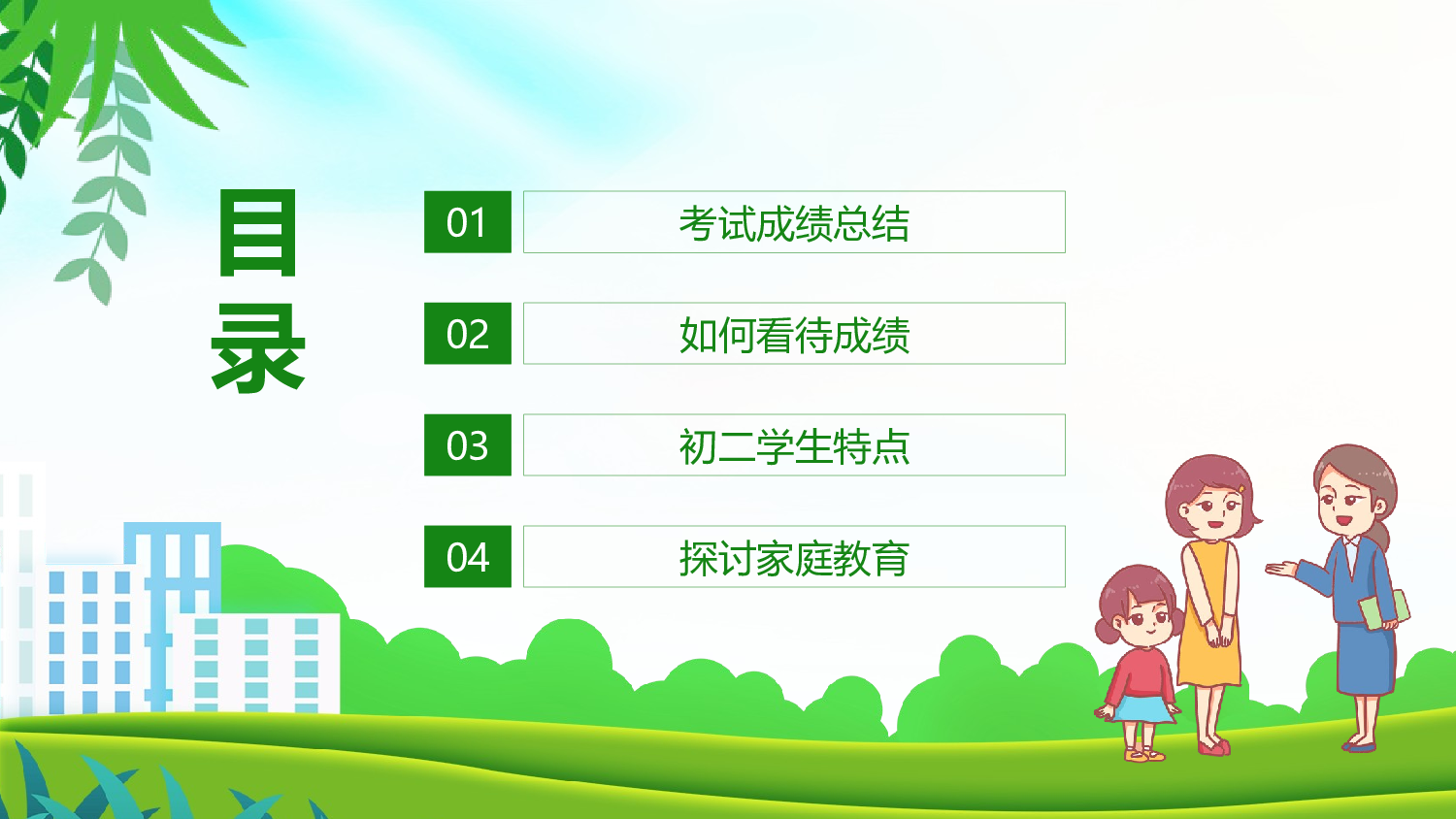 目录

01 考试成绩总结

02 如何看待成绩

03 初二学生特点

04 探讨家庭教育